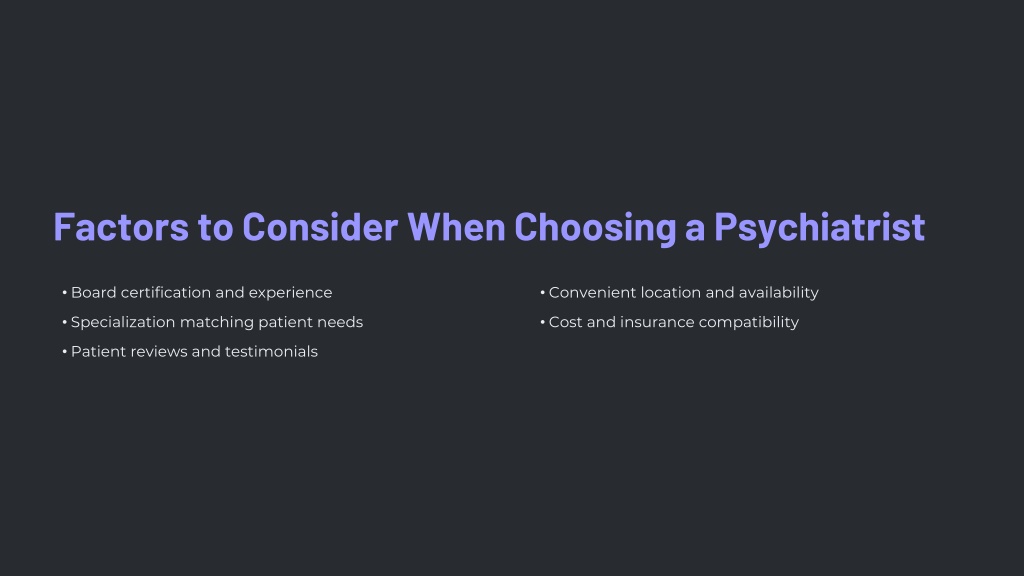 Factors to Consider When Choosing a Psychiatrist

• Board certification and experience
• Specialization matching patient needs
• Patient reviews and testimonials

• Convenient location and availability
• Cost and insurance compatibility